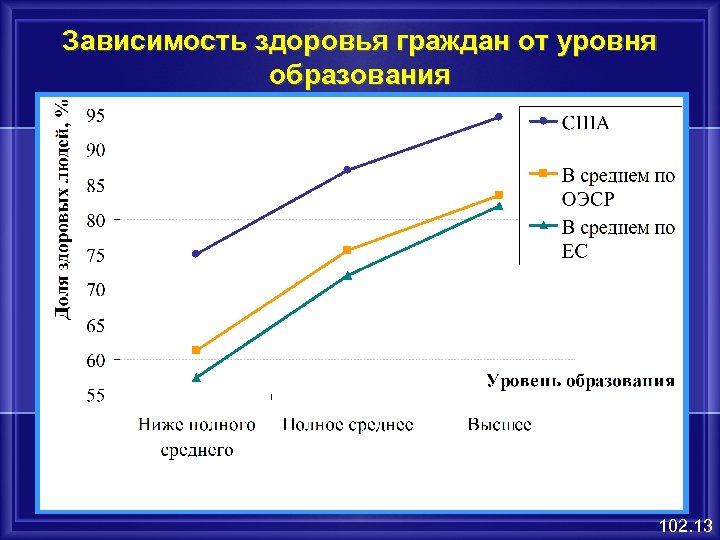 Зависимость здоровья граждан от уровня образования

Доля здоровых людей, %

95
90
85
80
75
70
65
60
55

США
В среднем по ОЭСР
В среднем по ЕС

Уровень образования

Ниже полного среднего
Полное среднее
Высшее

102.13